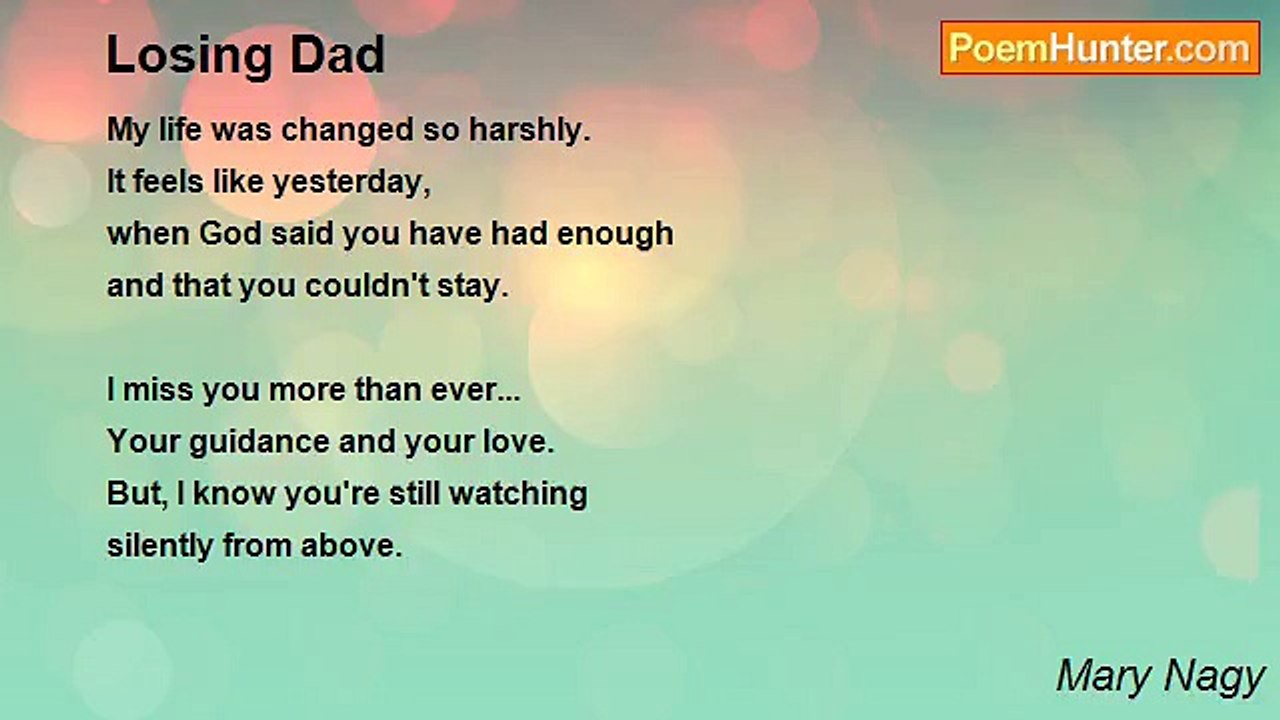 Losing Dad

PoemHunter.com

My life was changed so harshly.
It feels like yesterday,
when God said you have had enough
and that you couldn't stay.

I miss you more than ever...
Your guidance and your love.
But, I know you're still watching
silently from above.

Mary Nagy